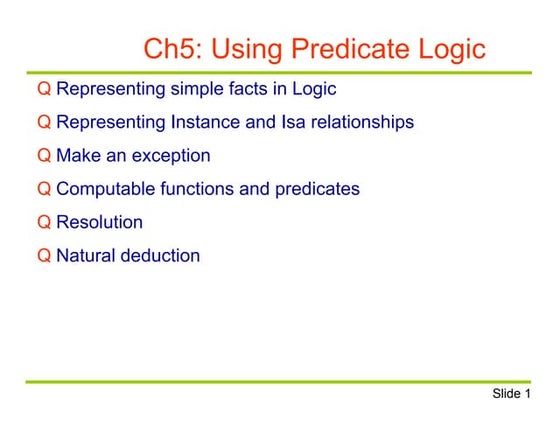 Ch5: Using Predicate Logic

Q Representing simple facts in Logic

Q Representing Instance and Isa relationships

Q Make an exception

Q Computable functions and predicates

Q Resolution

Q Natural deduction

Slide 1